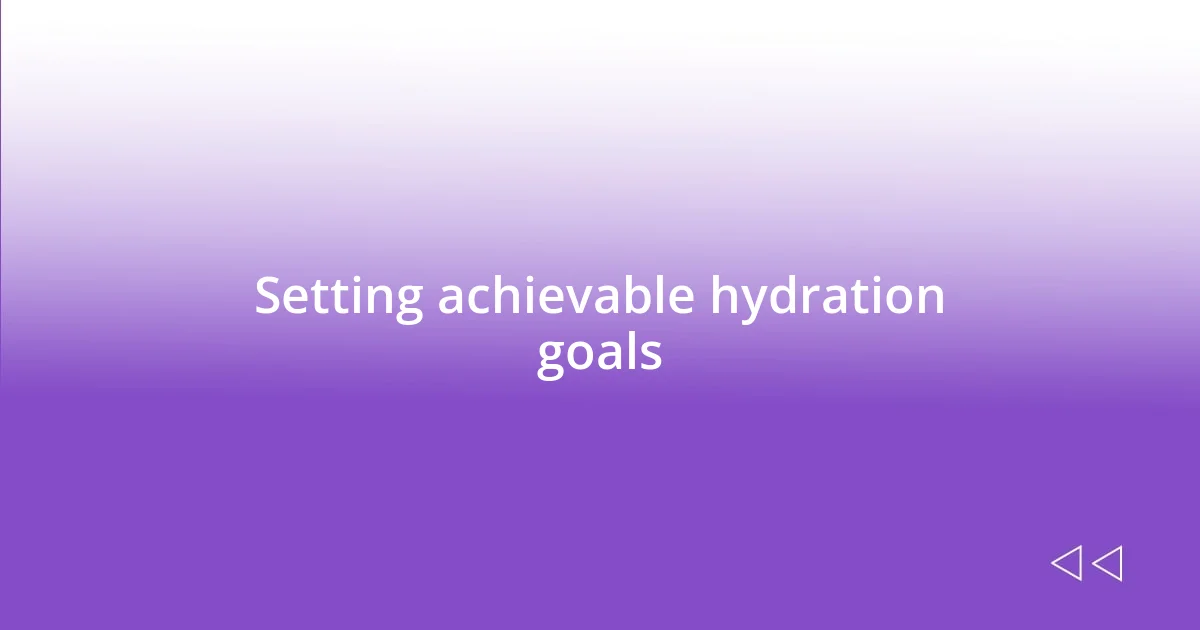 Setting achievable hydration goals